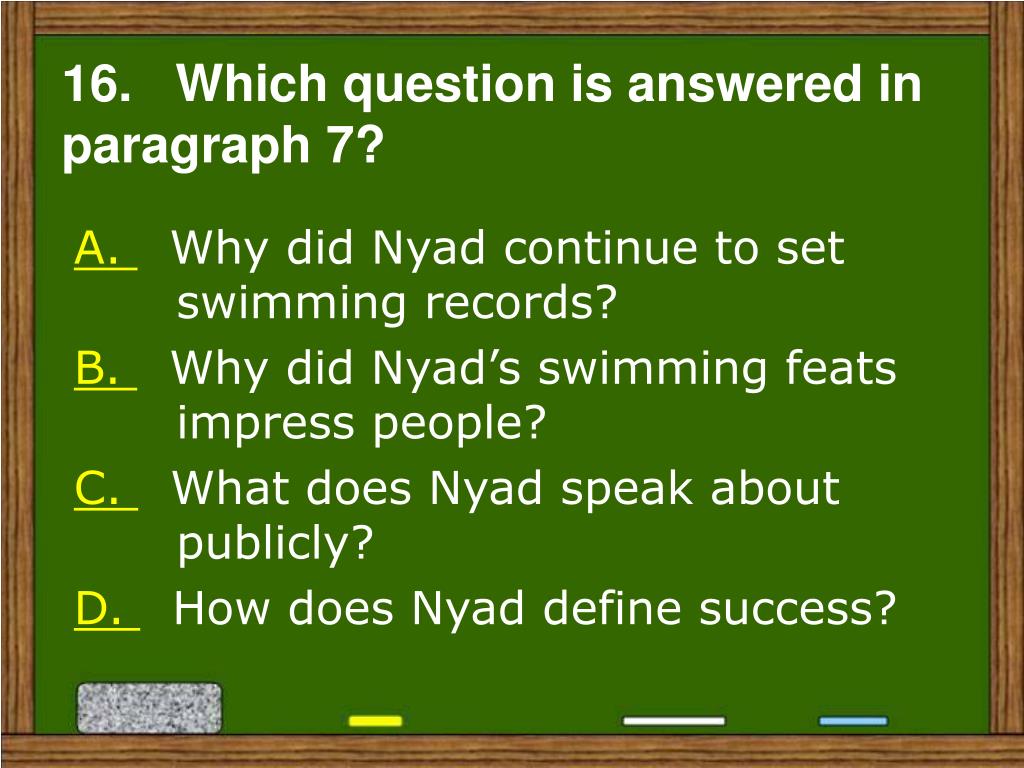 16. Which question is answered in paragraph 7?

A. Why did Nyad continue to set swimming records?

B. Why did Nyad’s swimming feats impress people?

C. What does Nyad speak about publicly?

D. How does Nyad define success?